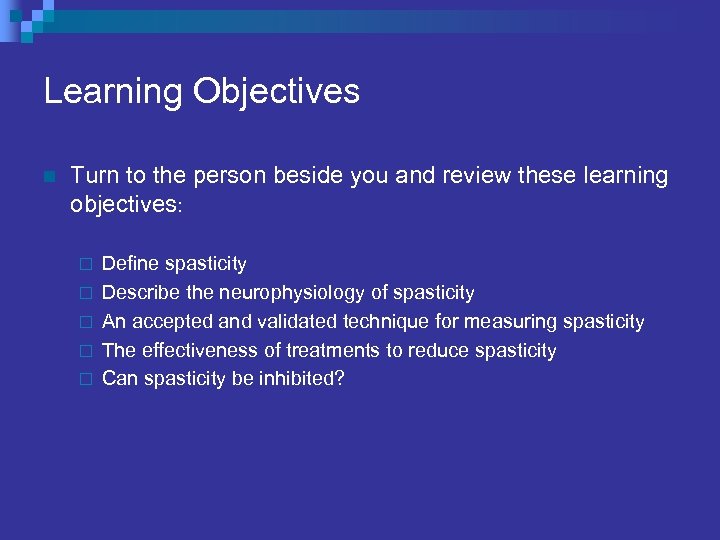 Learning Objectives

Turn to the person beside you and review these learning objectives:

Define spasticity
Describe the neurophysiology of spasticity
An accepted and validated technique for measuring spasticity
The effectiveness of treatments to reduce spasticity
Can spasticity be inhibited?